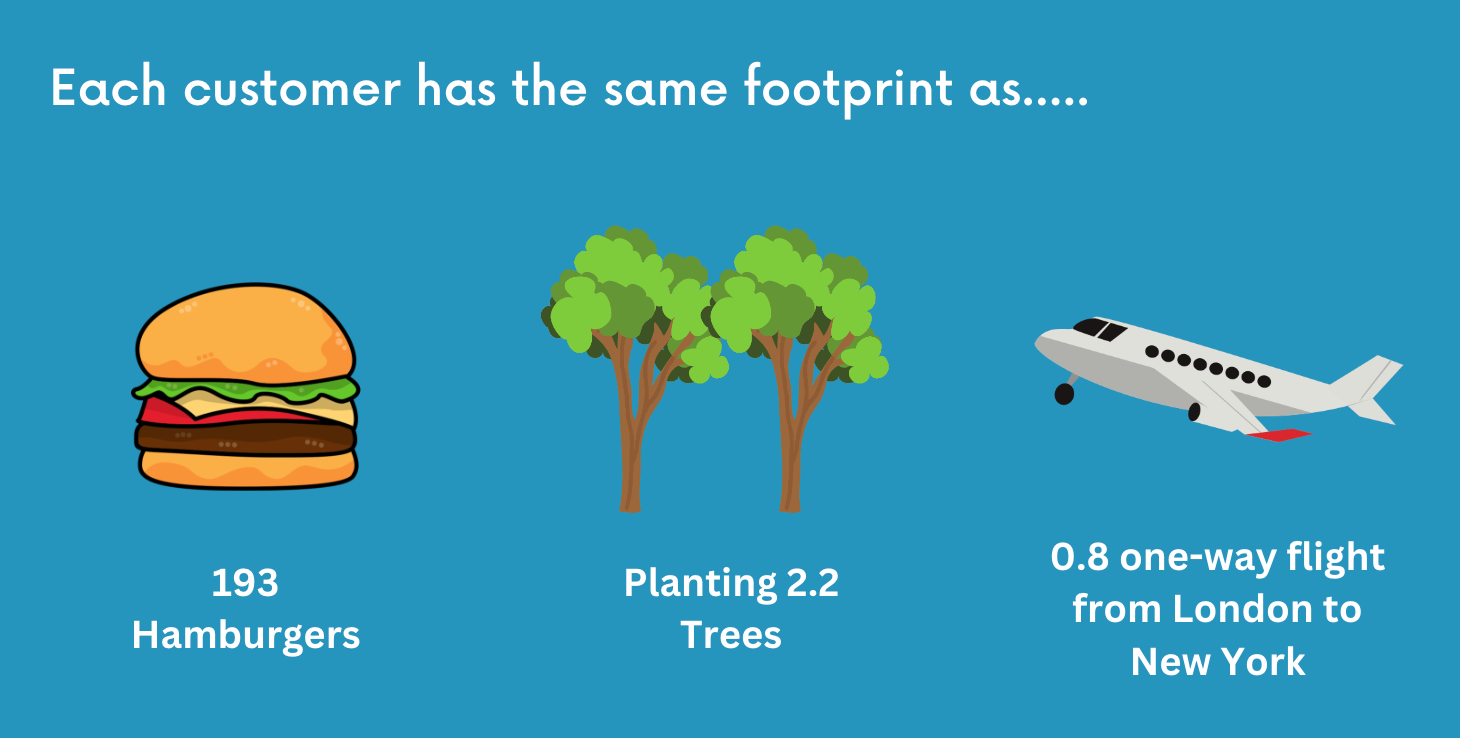 Each customer has the same footprint as.....

193 Hamburgers

Planting 2.2 Trees

0.8 one-way flight from London to New York